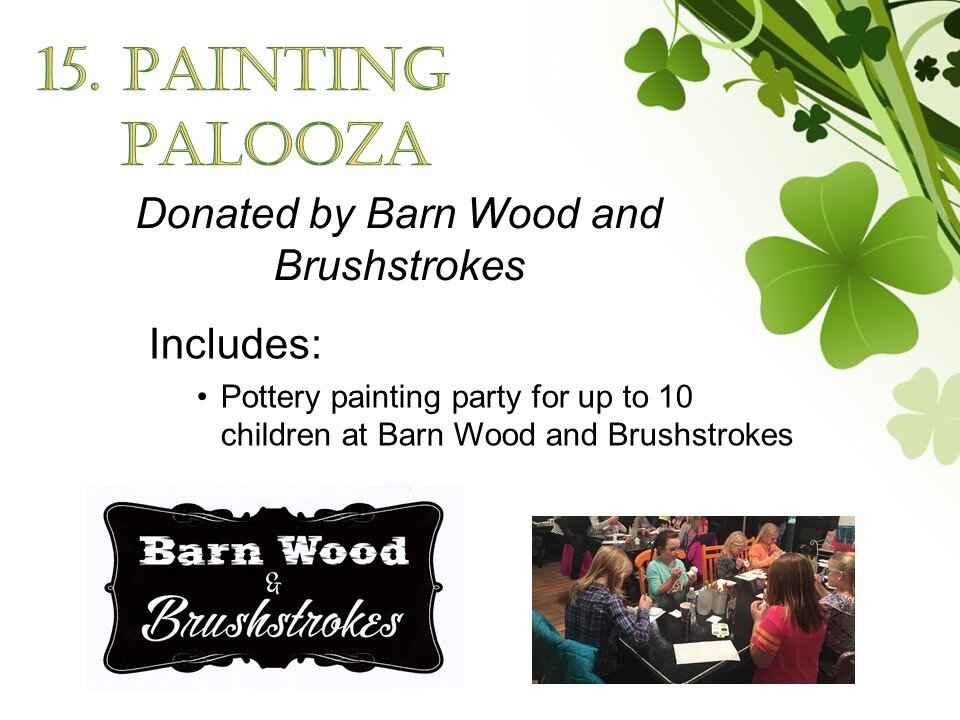 15. PAINTING PALOOZA

Donated by Barn Wood and Brushstrokes

Includes:

• Pottery painting party for up to 10 children at Barn Wood and Brushstrokes

Barn Wood & Brushstrokes